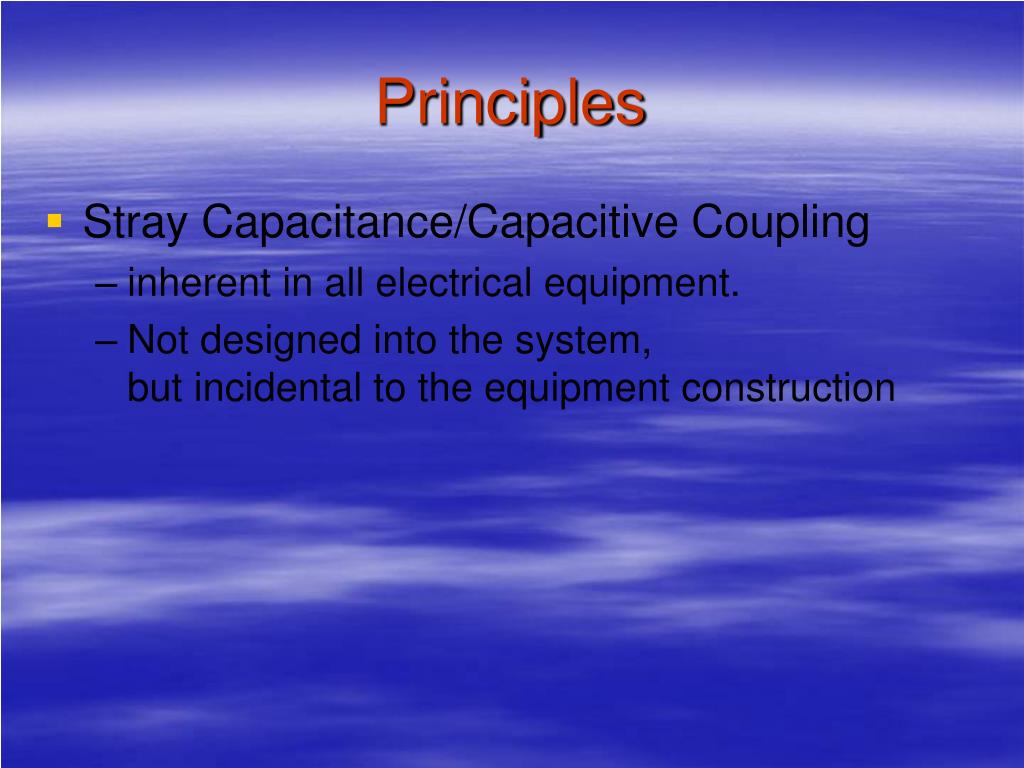 Principles

▪ Stray Capacitance/Capacitive Coupling
– inherent in all electrical equipment.
– Not designed into the system,
but incidental to the equipment construction